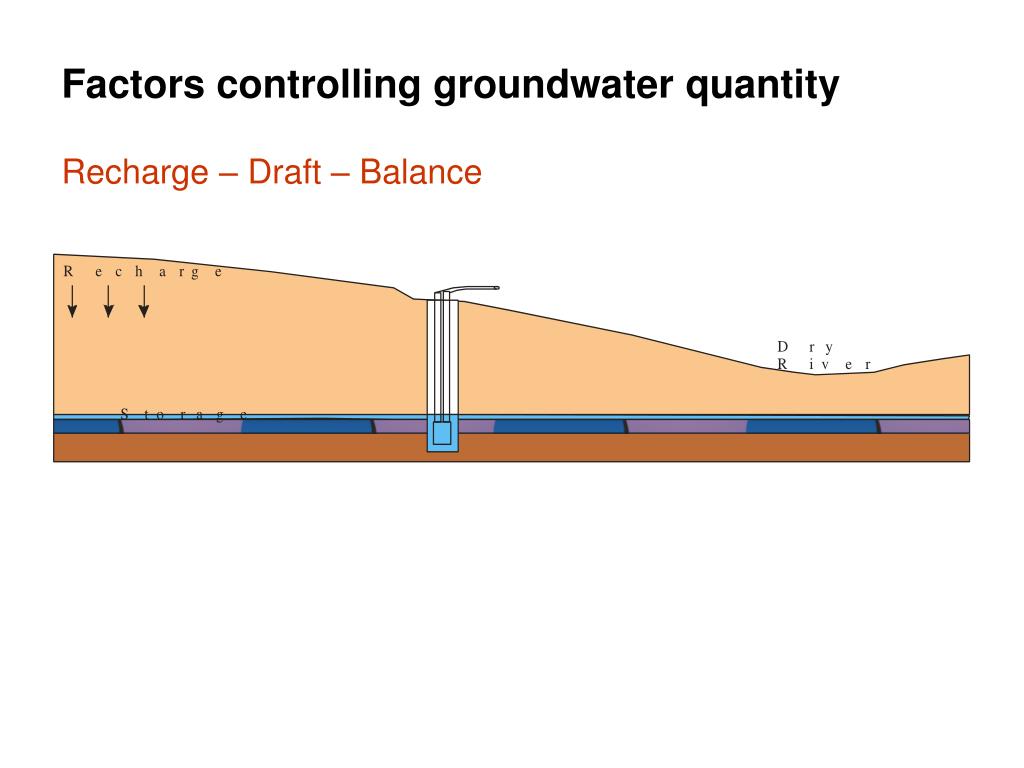 Factors controlling groundwater quantity

Recharge – Draft – Balance

Recharge

Dry River

Storage